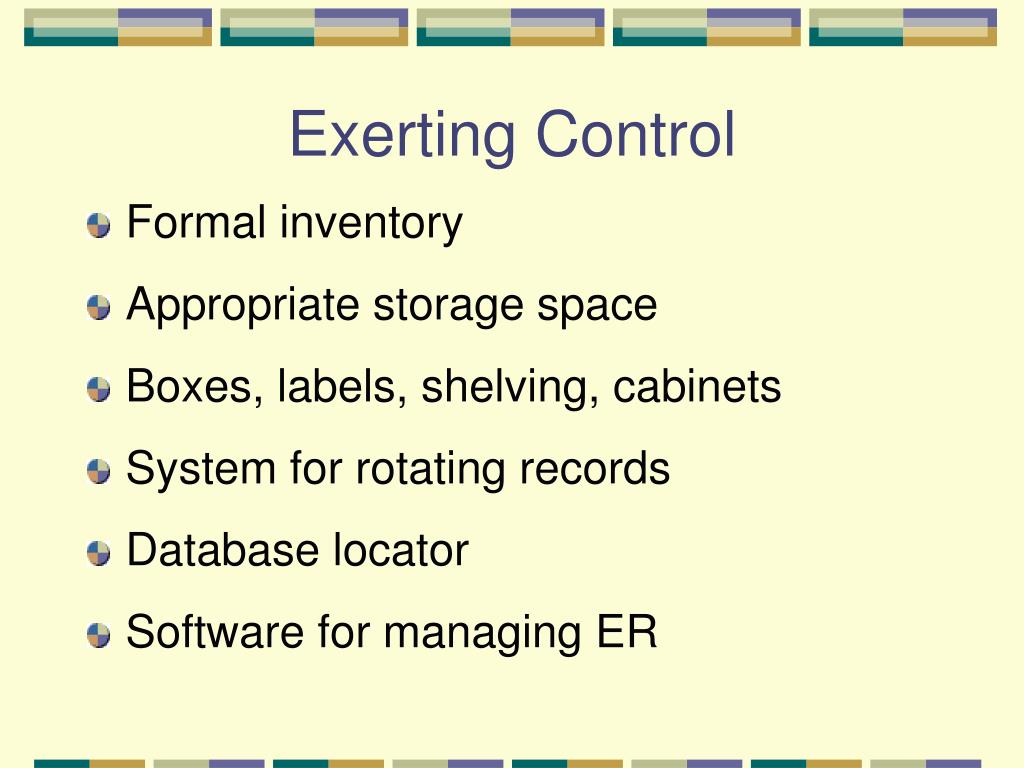 Exerting Control

Formal inventory

Appropriate storage space

Boxes, labels, shelving, cabinets

System for rotating records

Database locator

Software for managing ER